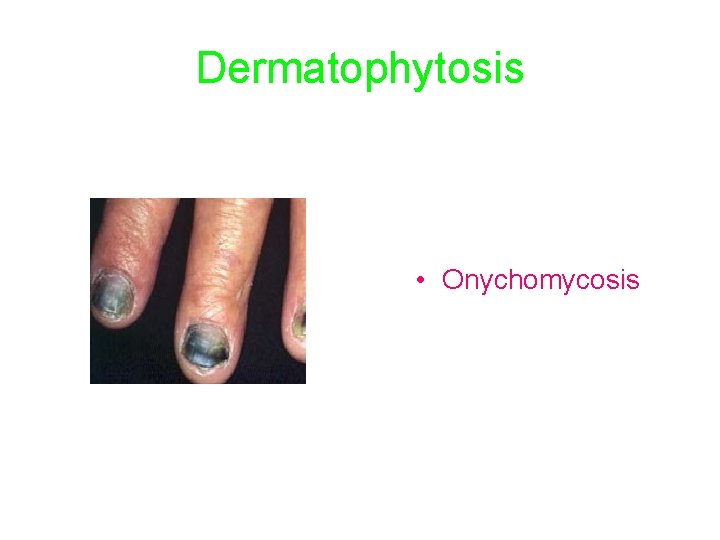 Dermatophytosis

• Onychomycosis